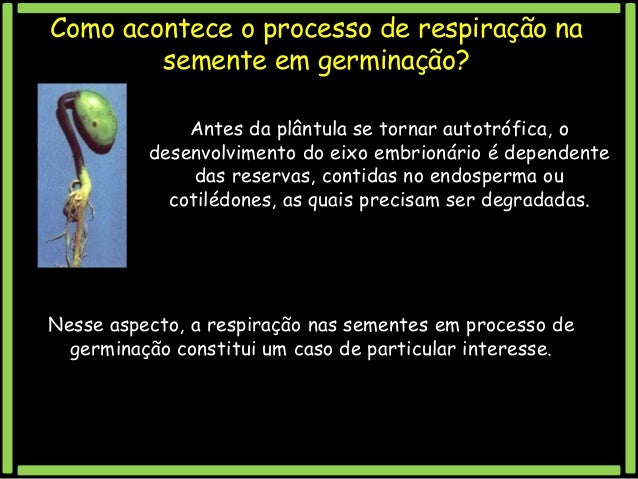 Como acontece o processo de respiração na semente em germinação?

Antes da plântula se tornar autotrófica, o desenvolvimento do eixo embrionário é dependente das reservas, contidas no endosperma ou cotilédones, as quais precisam ser degradadas.

Nesse aspecto, a respiração nas sementes em processo de germinação constitui um caso de particular interesse.